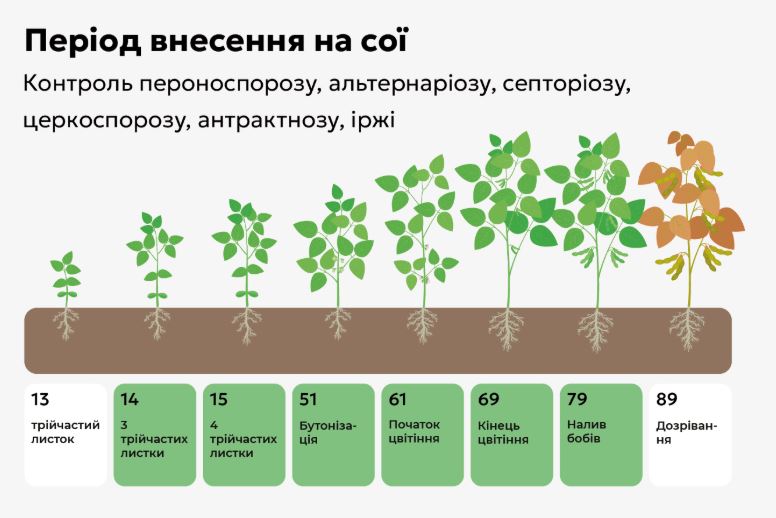 Період внесення на сої

Контроль пероноспорозу, альтернаріозу, септоріозу, церкоспорозу, антрактнозу, іржі

13
трійчастий листок

14
3 трійчастих листки

15
4 трійчастих листки

51
Бутонізація

61
Початок цвітіння

69
Кінець цвітіння

79
Налив бобів

89
Дозрівання